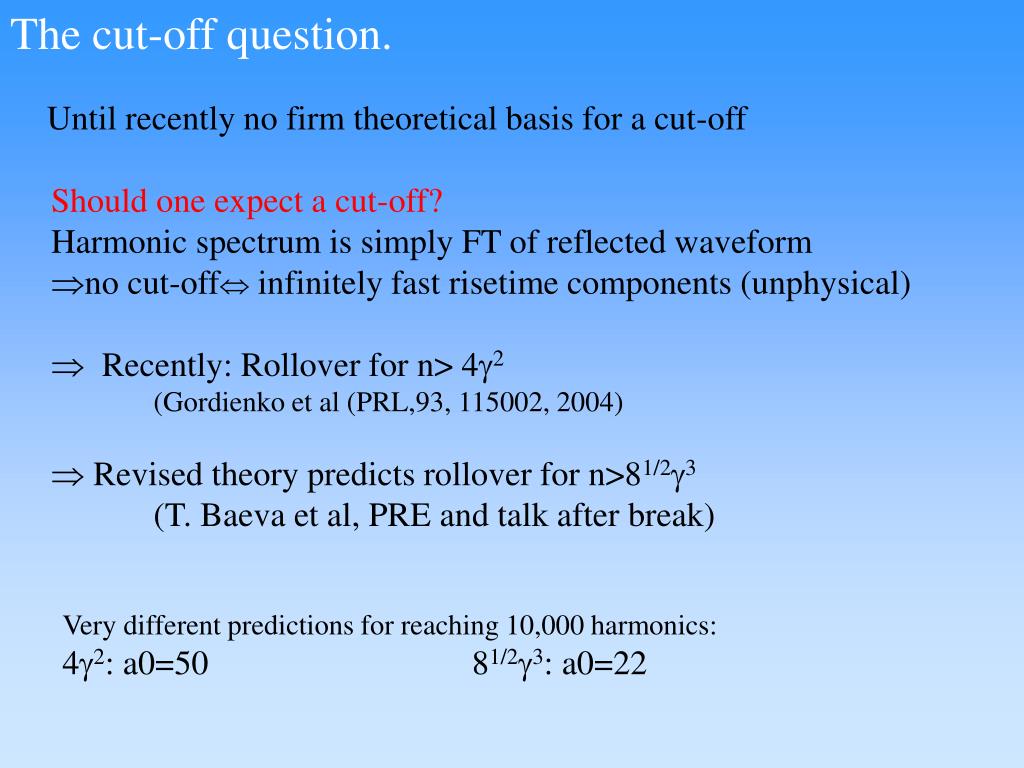 The cut-off question.

Until recently no firm theoretical basis for a cut-off

Should one expect a cut-off?
Harmonic spectrum is simply FT of reflected waveform
$\Rightarrow$no cut-off$\Leftrightarrow$ infinitely fast risetime components (unphysical)

$\Rightarrow$ Recently: Rollover for n> $4\gamma^2$
(Gordienko et al (PRL,93, 115002, 2004)

$\Rightarrow$ Revised theory predicts rollover for n>$8^{1/2}\gamma^3$
(T. Baeva et al, PRE and talk after break)

Very different predictions for reaching 10,000 harmonics:
$4\gamma^2$: a0=50 $8^{1/2}\gamma^3$: a0=22